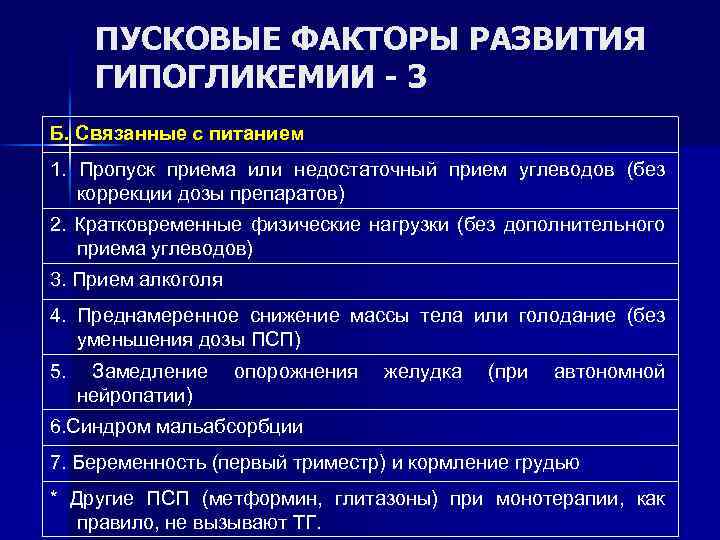 ПУСКОВЫЕ ФАКТОРЫ РАЗВИТИЯ ГИПОГЛИКЕМИИ - 3

| Б. Связанные с питанием |
|---|
| 1. Пропуск приема или недостаточный прием углеводов (без коррекции дозы препаратов) |
| 2. Кратковременные физические нагрузки (без дополнительного приема углеводов) |
| 3. Прием алкоголя |
| 4. Преднамеренное снижение массы тела или голодание (без уменьшения дозы ПСП) |
| 5. Замедление опорожнения желудка (при автономной нейропатии) |
| 6.Синдром мальабсорбции |
| 7. Беременность (первый триместр) и кормление грудью |
| * Другие ПСП (метформин, глитазоны) при монотерапии, как правило, не вызывают ТГ. |